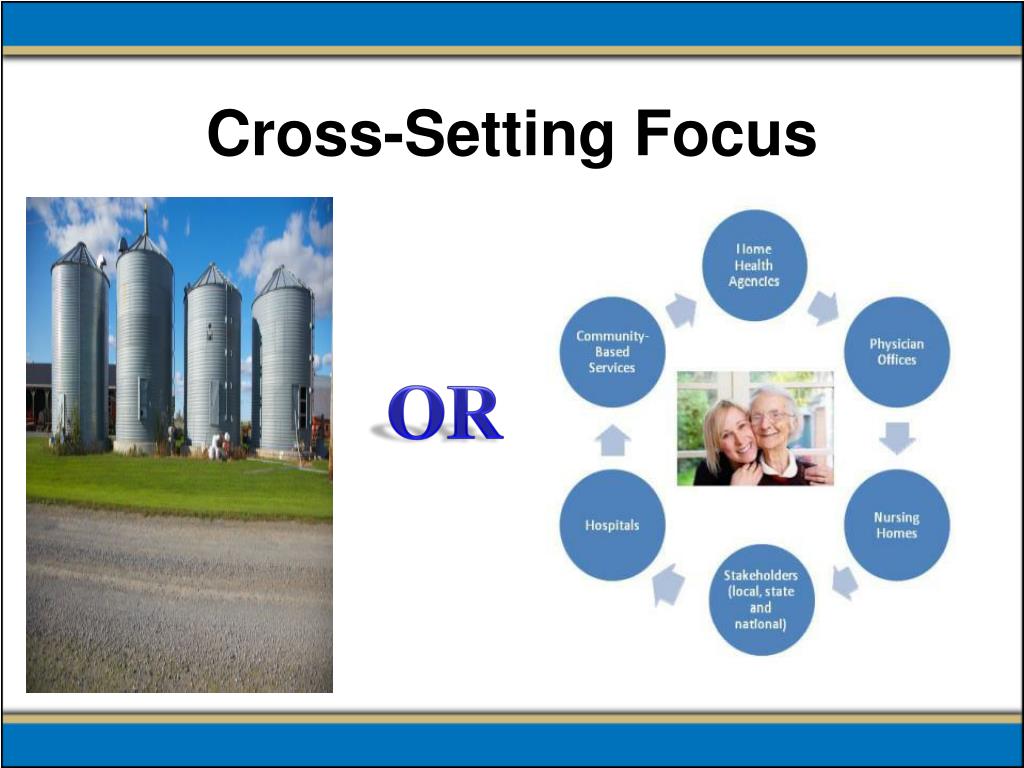 Cross-Setting Focus

OR

Home Health Agencies

Physician Offices

Nursing Homes

Stakeholders (local, state and national)

Hospitals

Community-Based Services